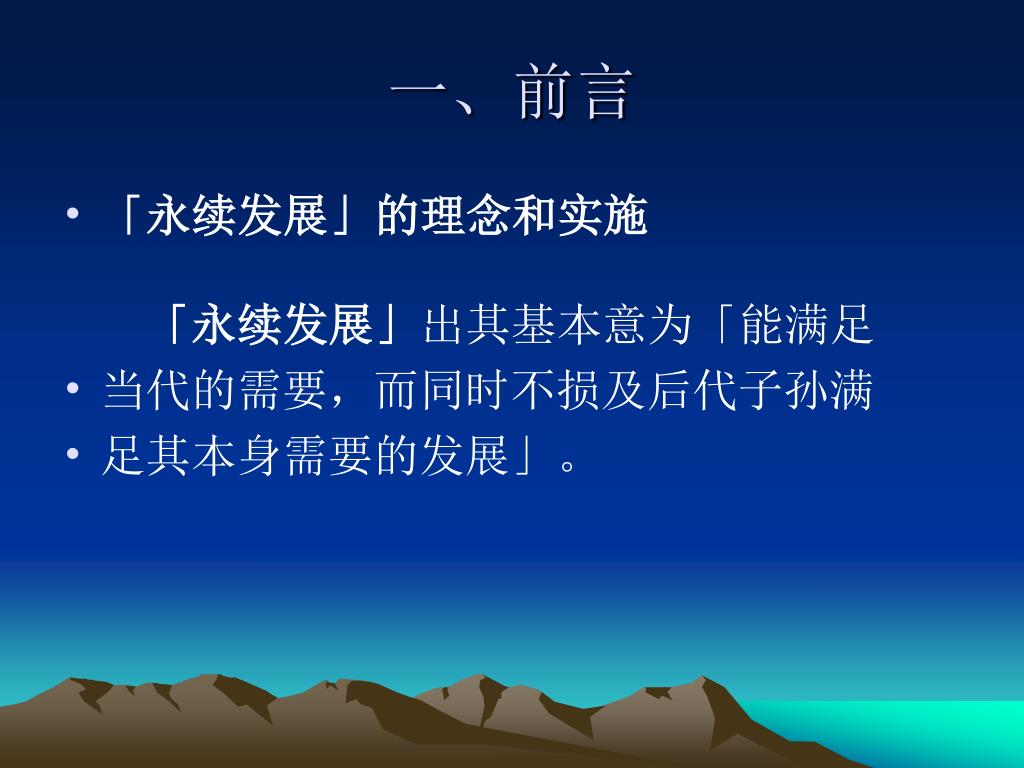 一、前言

• 「永续发展」的理念和实施

「永续发展」出其基本意为「能满足
• 当代的需要，而同时不损及后代子孙满
• 足其本身需要的发展」。